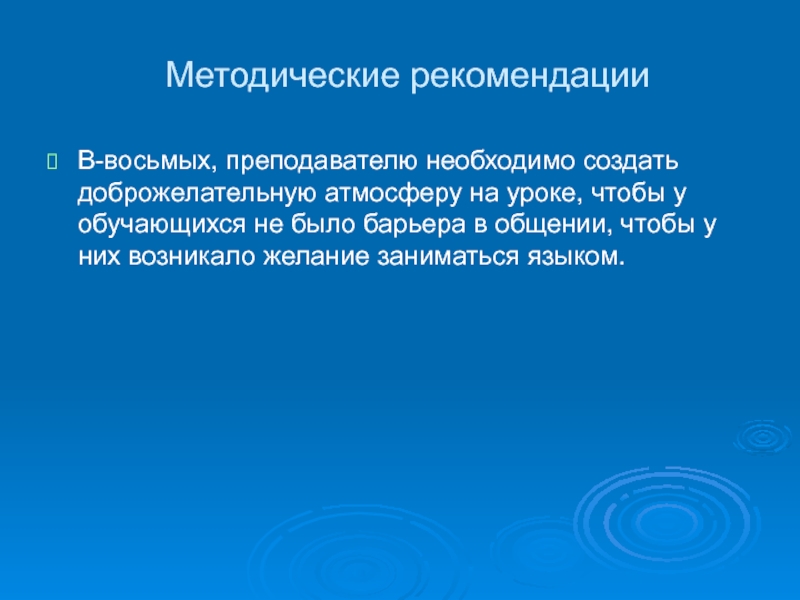 Методические рекомендации

 В-восьмых, преподавателю необходимо создать доброжелательную атмосферу на уроке, чтобы у обучающихся не было барьера в общении, чтобы у них возникало желание заниматься языком.